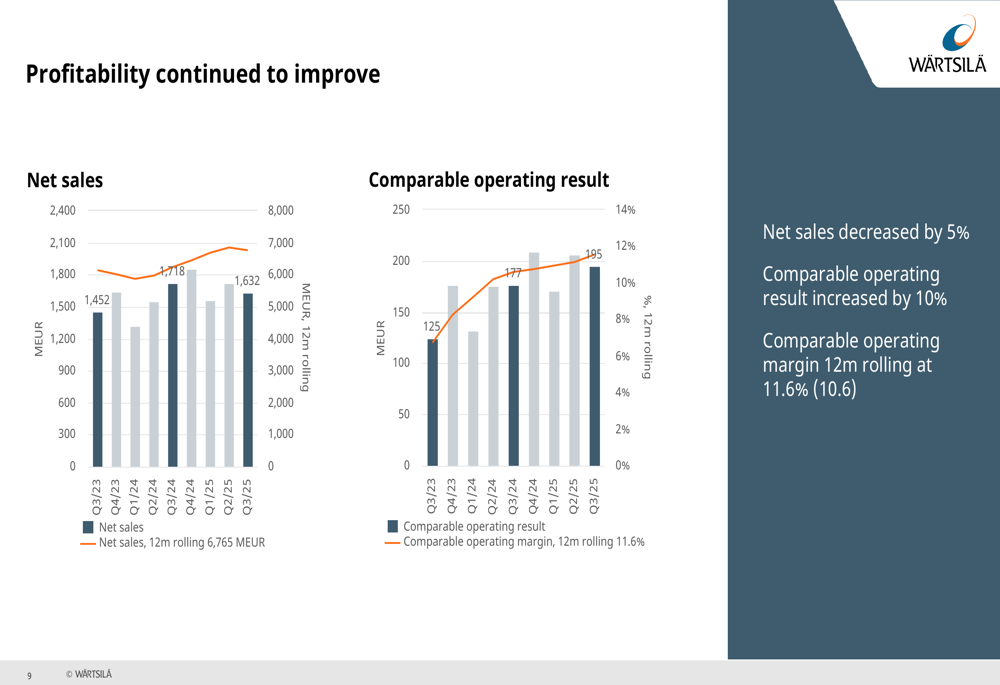 WÄRTSILÄ

Profitability continued to improve

Net sales

2,400
2,100
1,800
1,500
1,200
900
600
300
0

MEUR

8,000
7,000
6,000
5,000
4,000
3,000
2,000
1,000
0

MEUR, 12m rolling

1,452
1,718
1,632

Q3/23 Q4/23 Q1/24 Q2/24 Q3/24 Q4/24 Q1/25 Q2/25 Q3/25

Net sales
Net sales, 12m rolling 6,765 MEUR

Comparable operating result

250
200
150
100
50
0

MEUR

14%
12%
10%
8%
6%
4%
2%
0%

%, 12m rolling

125
177
195

Q3/23 Q4/23 Q1/24 Q2/24 Q3/24 Q4/24 Q1/25 Q2/25 Q3/25

Comparable operating result
Comparable operating margin, 12m rolling 11.6%

Net sales decreased by 5%

Comparable operating result increased by 10%

Comparable operating margin 12m rolling at 11.6% (10.6)

9 © WÄRTSILÄ